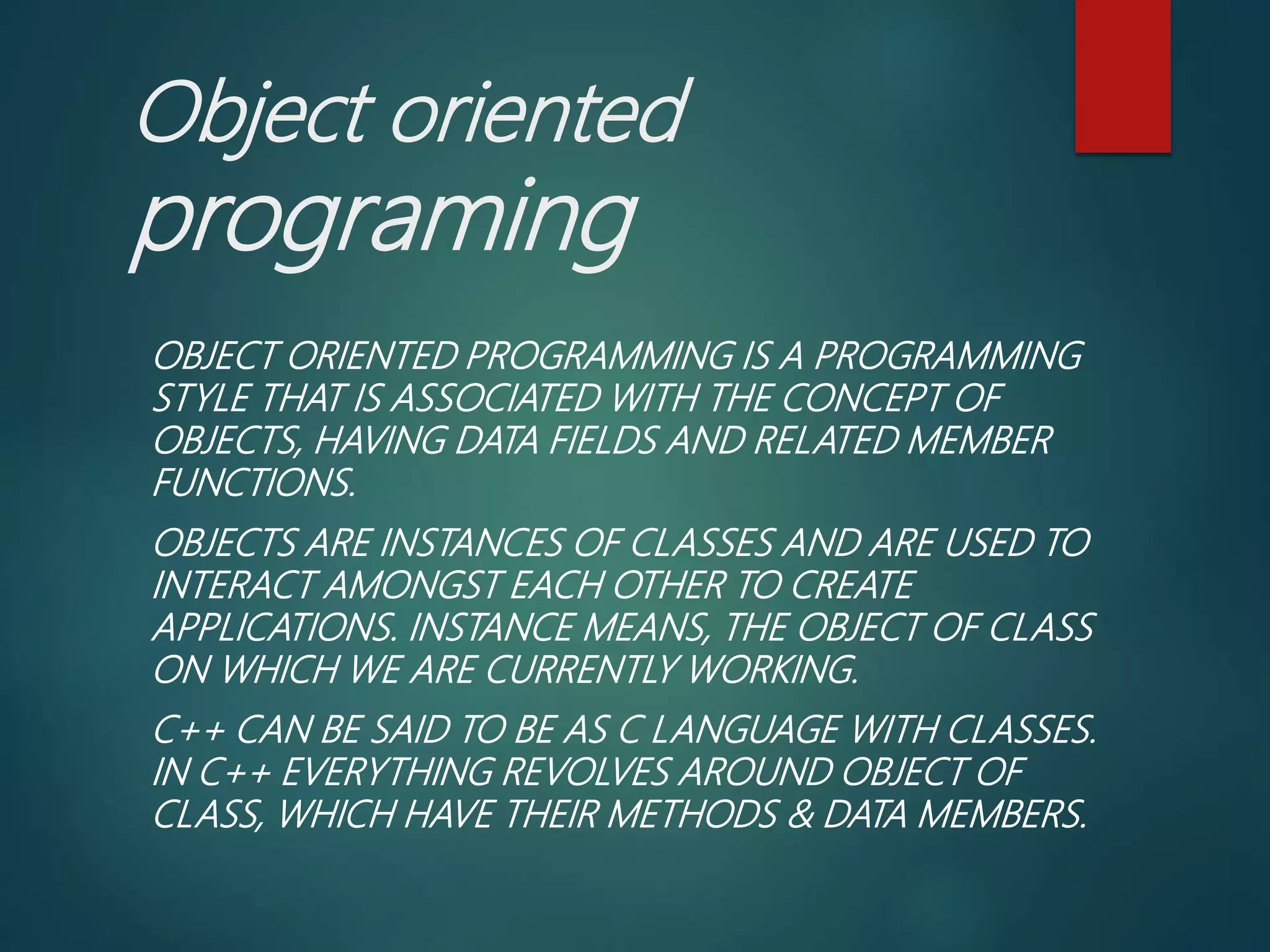 Object oriented programing

OBJECT ORIENTED PROGRAMMING IS A PROGRAMMING STYLE THAT IS ASSOCIATED WITH THE CONCEPT OF OBJECTS, HAVING DATA FIELDS AND RELATED MEMBER FUNCTIONS.

OBJECTS ARE INSTANCES OF CLASSES AND ARE USED TO INTERACT AMONGST EACH OTHER TO CREATE APPLICATIONS. INSTANCE MEANS, THE OBJECT OF CLASS ON WHICH WE ARE CURRENTLY WORKING.

C++ CAN BE SAID TO BE AS C LANGUAGE WITH CLASSES. IN C++ EVERYTHING REVOLVES AROUND OBJECT OF CLASS, WHICH HAVE THEIR METHODS & DATA MEMBERS.